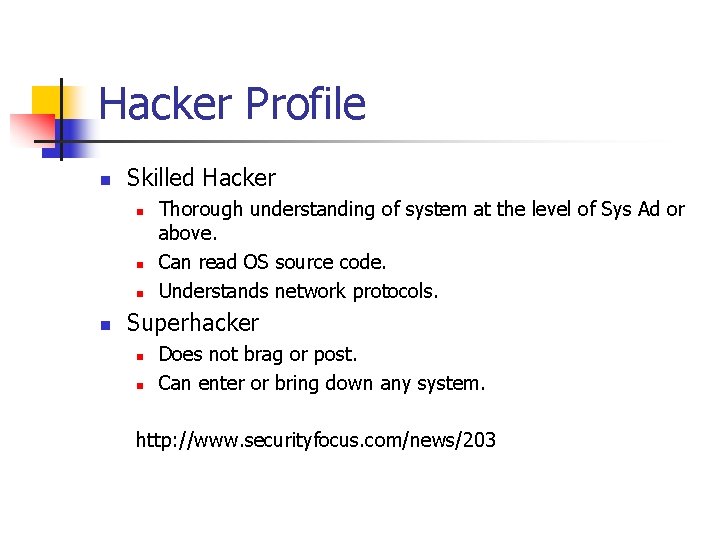 Hacker Profile

- Skilled Hacker
  - Thorough understanding of system at the level of Sys Ad or above.
  - Can read OS source code.
  - Understands network protocols.
- Superhacker
  - Does not brag or post.
  - Can enter or bring down any system.

http://www.securityfocus.com/news/203